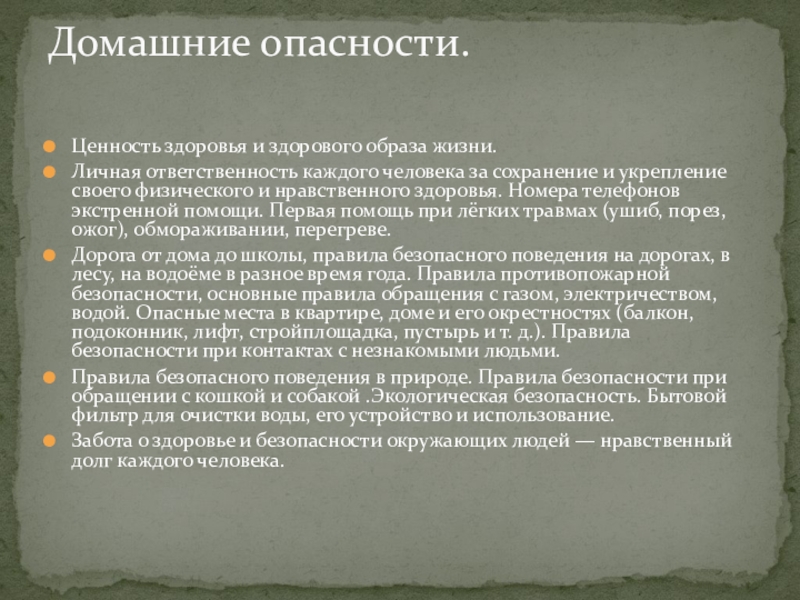 Домашние опасности.

Ценность здоровья и здорового образа жизни.

Личная ответственность каждого человека за сохранение и укрепление своего физического и нравственного здоровья. Номера телефонов экстренной помощи. Первая помощь при лёгких травмах (ушиб, порез, ожог), обмораживании, перегреве.

Дорога от дома до школы, правила безопасного поведения на дорогах, в лесу, на водоёме в разное время года. Правила противопожарной безопасности, основные правила обращения с газом, электричеством, водой. Опасные места в квартире, доме и его окрестностях (балкон, подоконник, лифт, стройплощадка, пустырь и т. д.). Правила безопасности при контактах с незнакомыми людьми.

Правила безопасного поведения в природе. Правила безопасности при обращении с кошкой и собакой .Экологическая безопасность. Бытовой фильтр для очистки воды, его устройство и использование.

Забота о здоровье и безопасности окружающих людей — нравственный долг каждого человека.